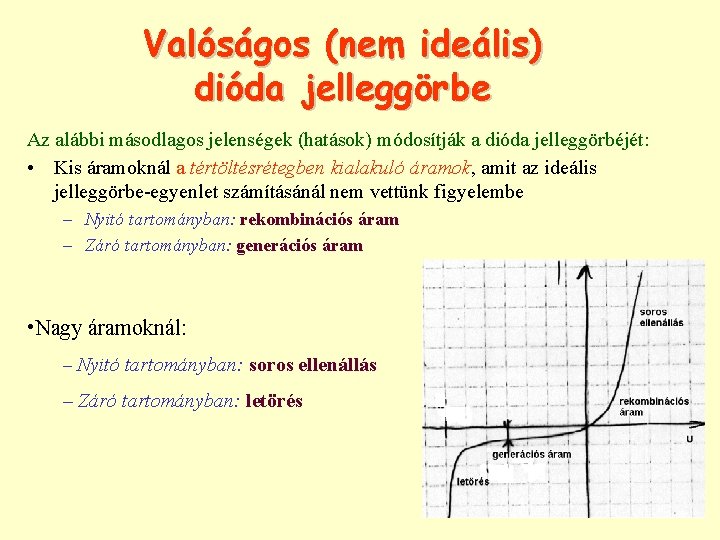 Valóságos (nem ideális) dióda jelleggörbe

Az alábbi másodlagos jelenségek (hatások) módosítják a dióda jelleggörbéjét:

• Kis áramoknál a tértöltésrétegben kialakuló áramok, amit az ideális jelleggörbe-egyenlet számításánál nem vettünk figyelembe

– Nyitó tartományban: rekombinációs áram

– Záró tartományban: generációs áram

•Nagy áramoknál:

– Nyitó tartományban: soros ellenállás

– Záró tartományban: letörés

I

soros ellenállás

rekombinációs áram

U

generációs áram

letörés